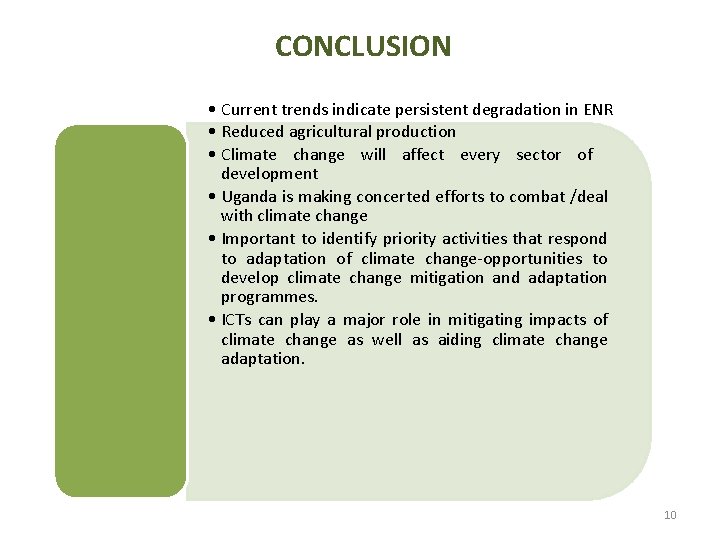 CONCLUSION

• Current trends indicate persistent degradation in ENR
• Reduced agricultural production
• Climate change will affect every sector of development
• Uganda is making concerted efforts to combat /deal with climate change
• Important to identify priority activities that respond to adaptation of climate change-opportunities to develop climate change mitigation and adaptation programmes.
• ICTs can play a major role in mitigating impacts of climate change as well as aiding climate change adaptation.

10